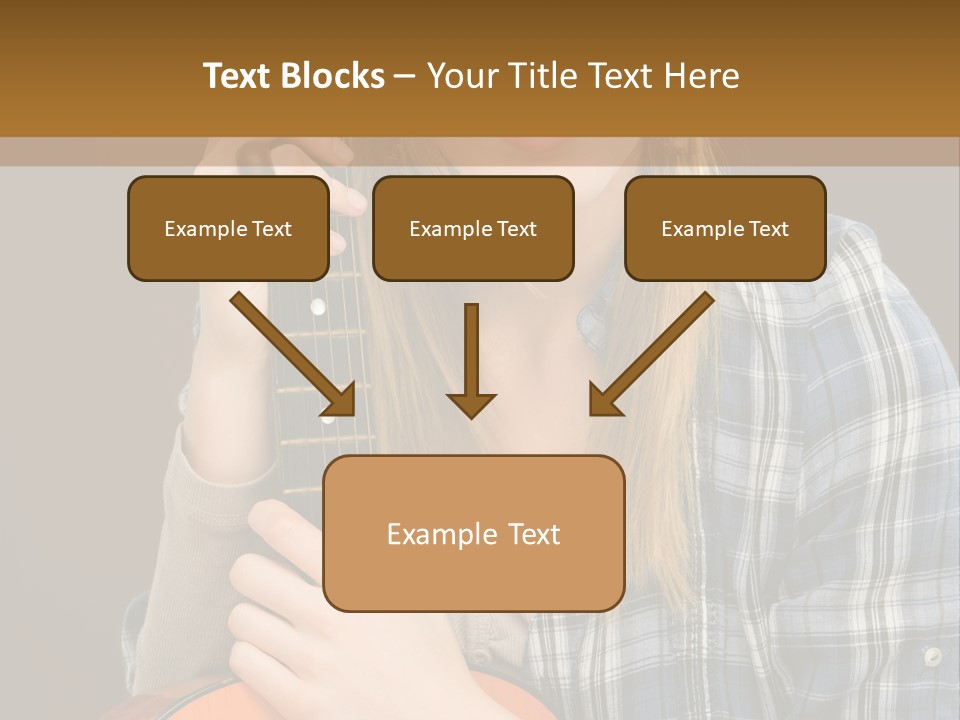 Text Blocks – Your Title Text Here

Example Text

Example Text

Example Text

Example Text